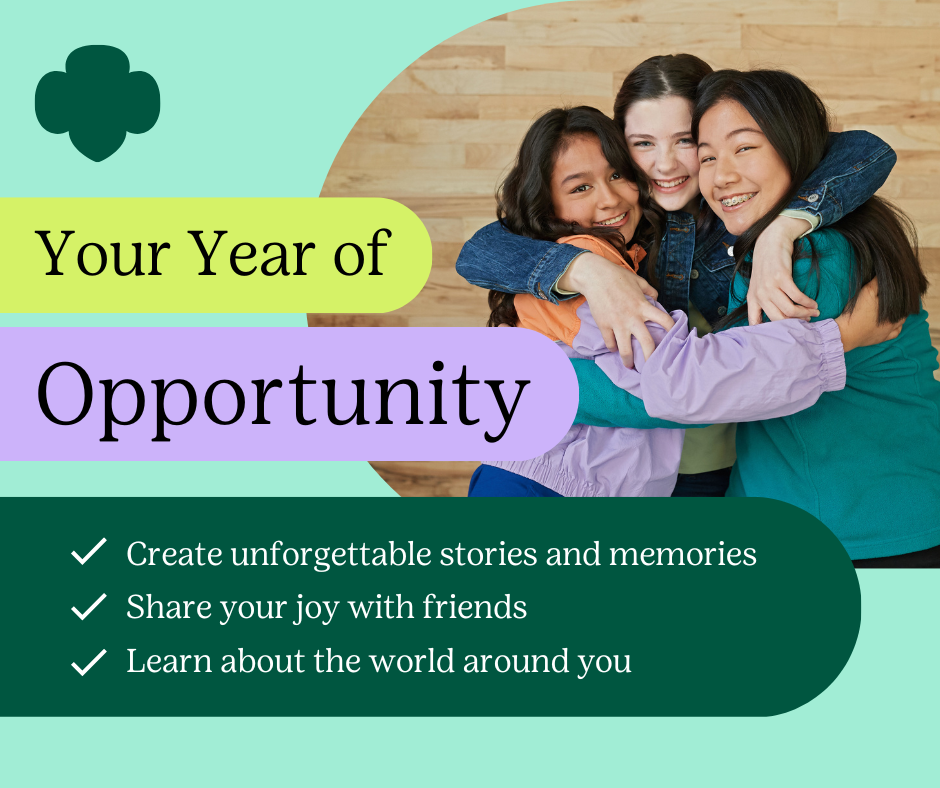 Your Year of
Opportunity

✓ Create unforgettable stories and memories
✓ Share your joy with friends
✓ Learn about the world around you